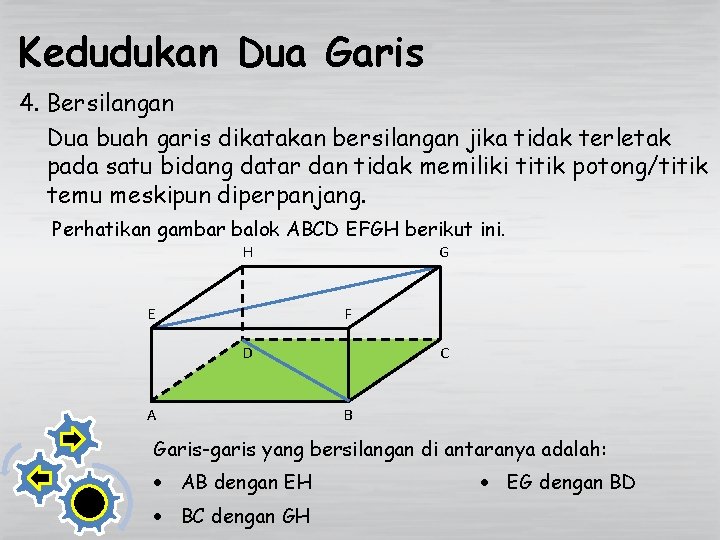 Kedudukan Dua Garis

4. Bersilangan

Dua buah garis dikatakan bersilangan jika tidak terletak pada satu bidang datar dan tidak memiliki titik potong/titik temu meskipun diperpanjang.

Perhatikan gambar balok ABCD EFGH berikut ini.

H G E F D C A B

Garis-garis yang bersilangan di antaranya adalah:

• AB dengan EH
• BC dengan GH
• EG dengan BD